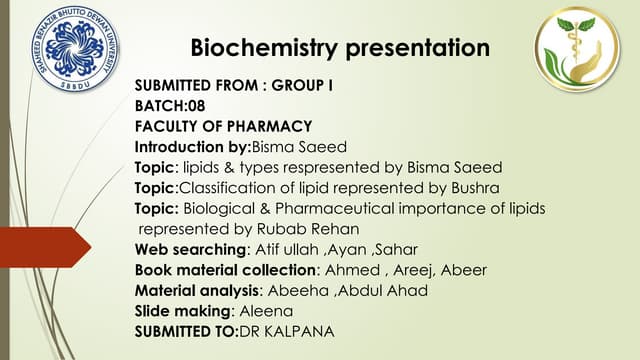 SHAHEED BENAZIR BHUTTO DEWAN UNIVERSITY
SBBDU

Biochemistry presentation

SUBMITTED FROM : GROUP I
BATCH:08
FACULTY OF PHARMACY
Introduction by:Bisma Saeed
Topic: lipids & types respresented by Bisma Saeed
Topic:Classification of lipid represented by Bushra
Topic: Biological & Pharmaceutical importance of lipids represented by Rubab Rehan
Web searching: Atif ullah ,Ayan ,Sahar
Book material collection: Ahmed , Areej, Abeer
Material analysis: Abeeha ,Abdul Ahad
Slide making: Aleena
SUBMITTED TO:DR KALPANA